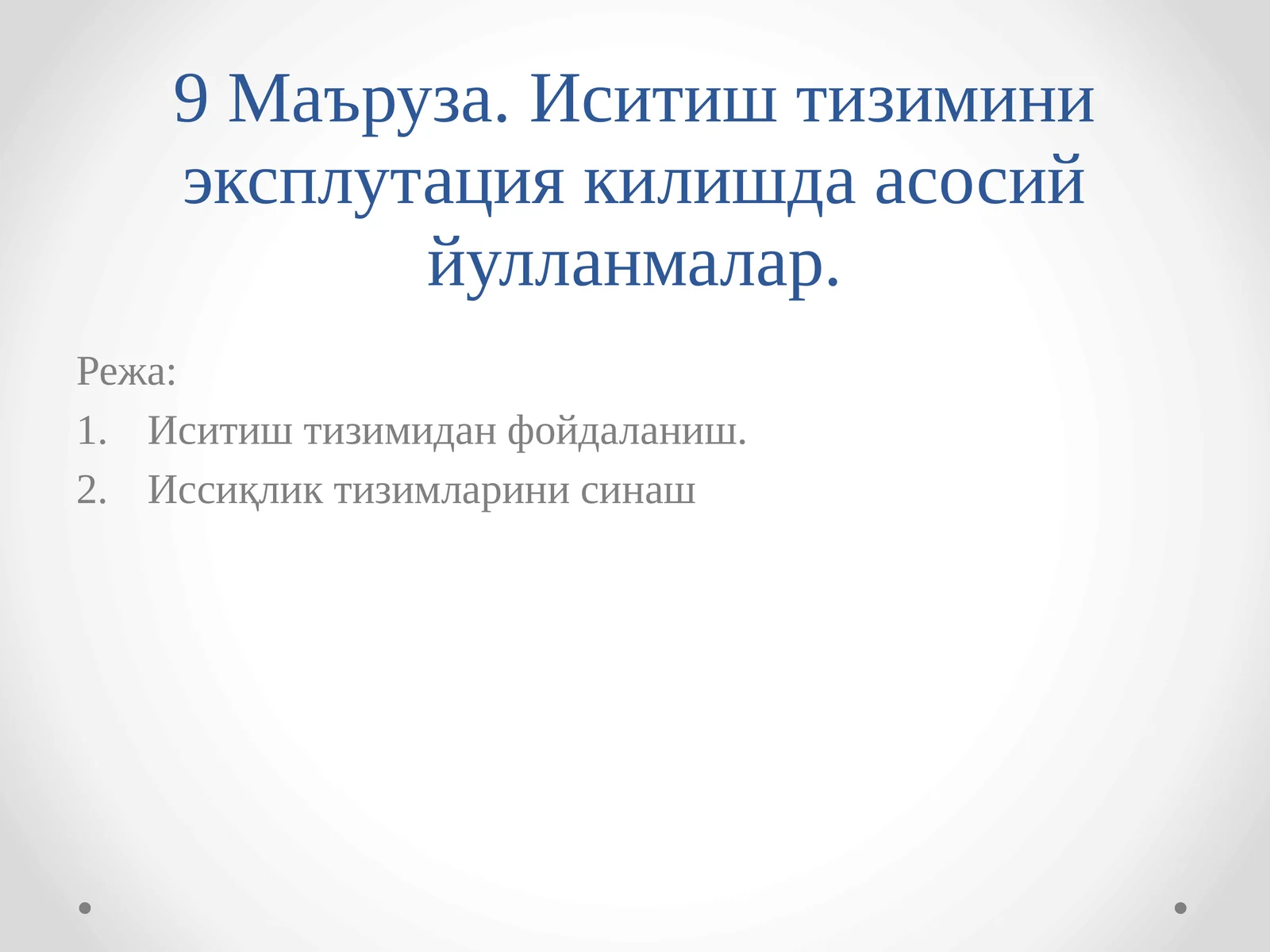 9 Маъруза. Иситиш тизимини эксплутация килишда асосий йулланмалар.

Режа:
1. Иситиш тизимидан фойдаланиш.
2. Иссиқлик тизимларини синаш